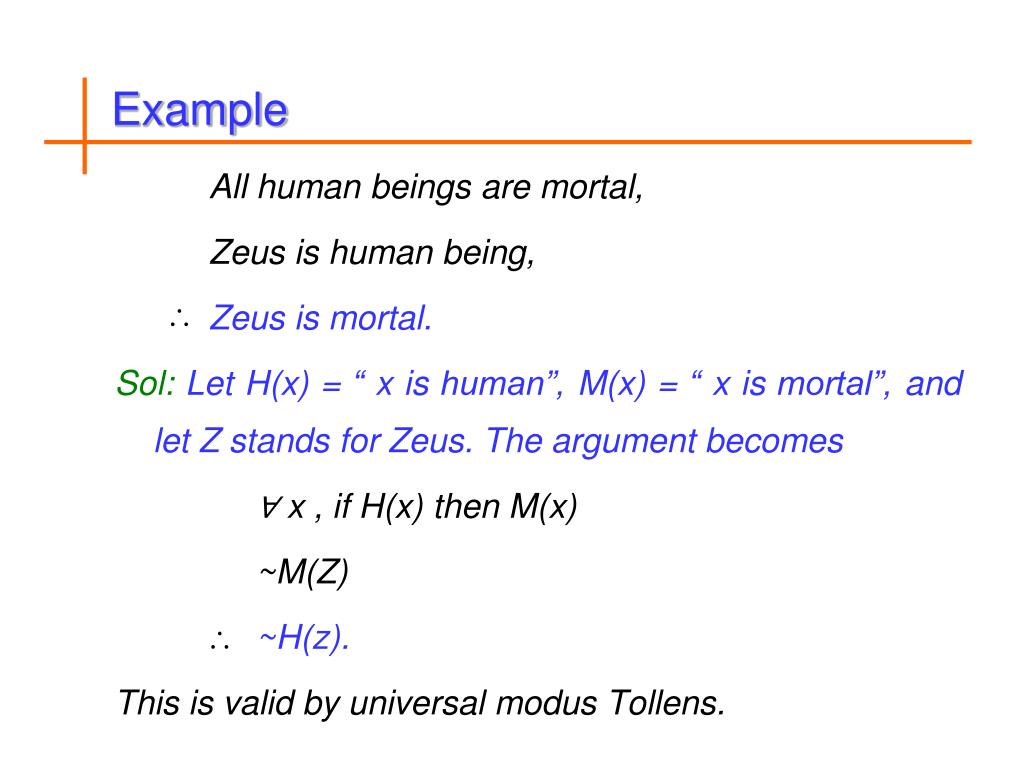 Example

All human beings are mortal,

Zeus is human being,

$\therefore$ Zeus is mortal.

Sol: Let H(x) = “ x is human”, M(x) = “ x is mortal”, and let Z stands for Zeus. The argument becomes

$\forall$ x , if H(x) then M(x)

~M(Z)

$\therefore$ ~H(z).

This is valid by universal modus Tollens.